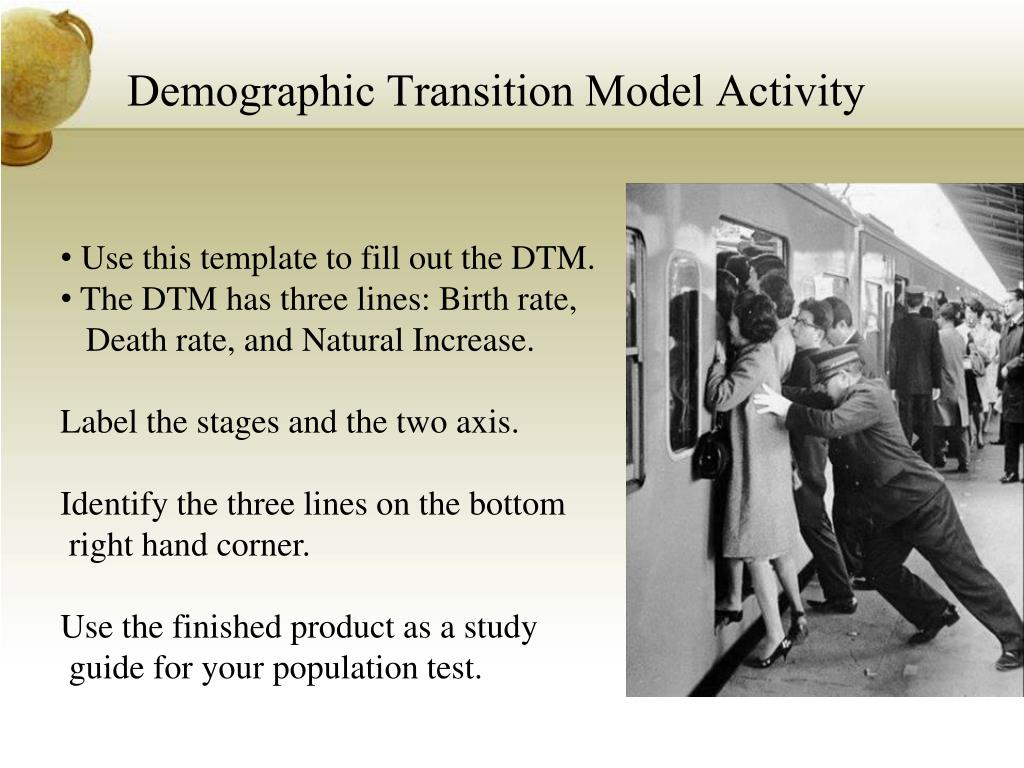 Demographic Transition Model Activity

• Use this template to fill out the DTM.
• The DTM has three lines: Birth rate, Death rate, and Natural Increase.

Label the stages and the two axis.

Identify the three lines on the bottom right hand corner.

Use the finished product as a study guide for your population test.